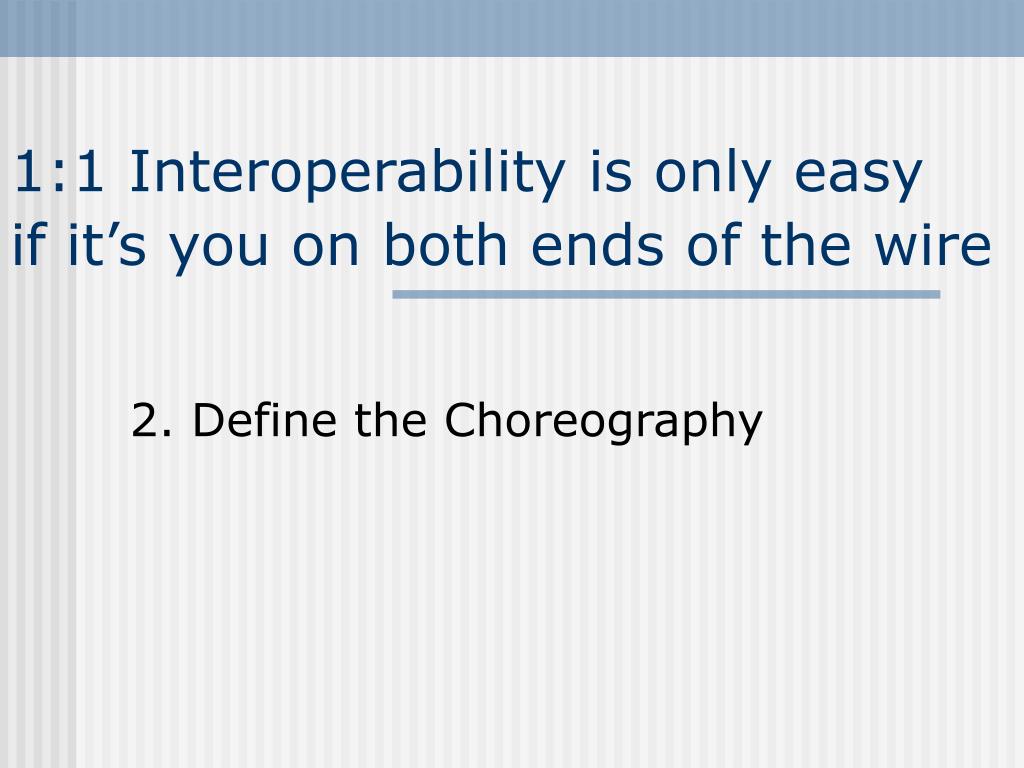 1:1 Interoperability is only easy if it’s you on both ends of the wire

2. Define the Choreography